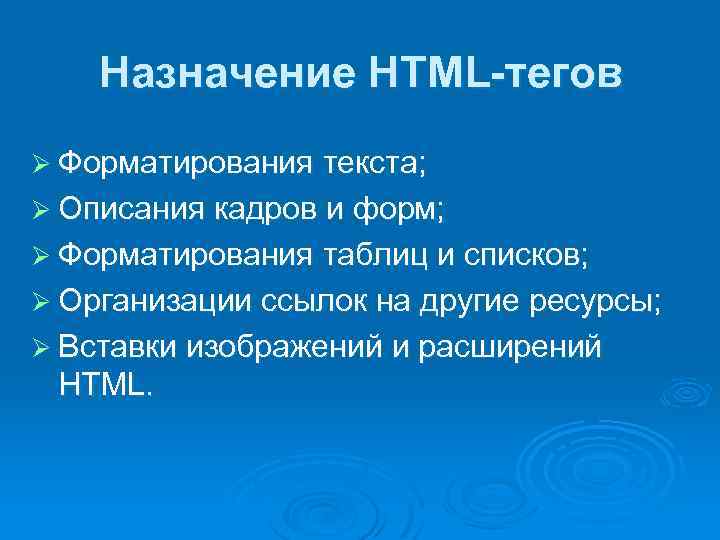 Назначение HTML-тегов

➢ Форматирования текста;
➢ Описания кадров и форм;
➢ Форматирования таблиц и списков;
➢ Организации ссылок на другие ресурсы;
➢ Вставки изображений и расширений HTML.